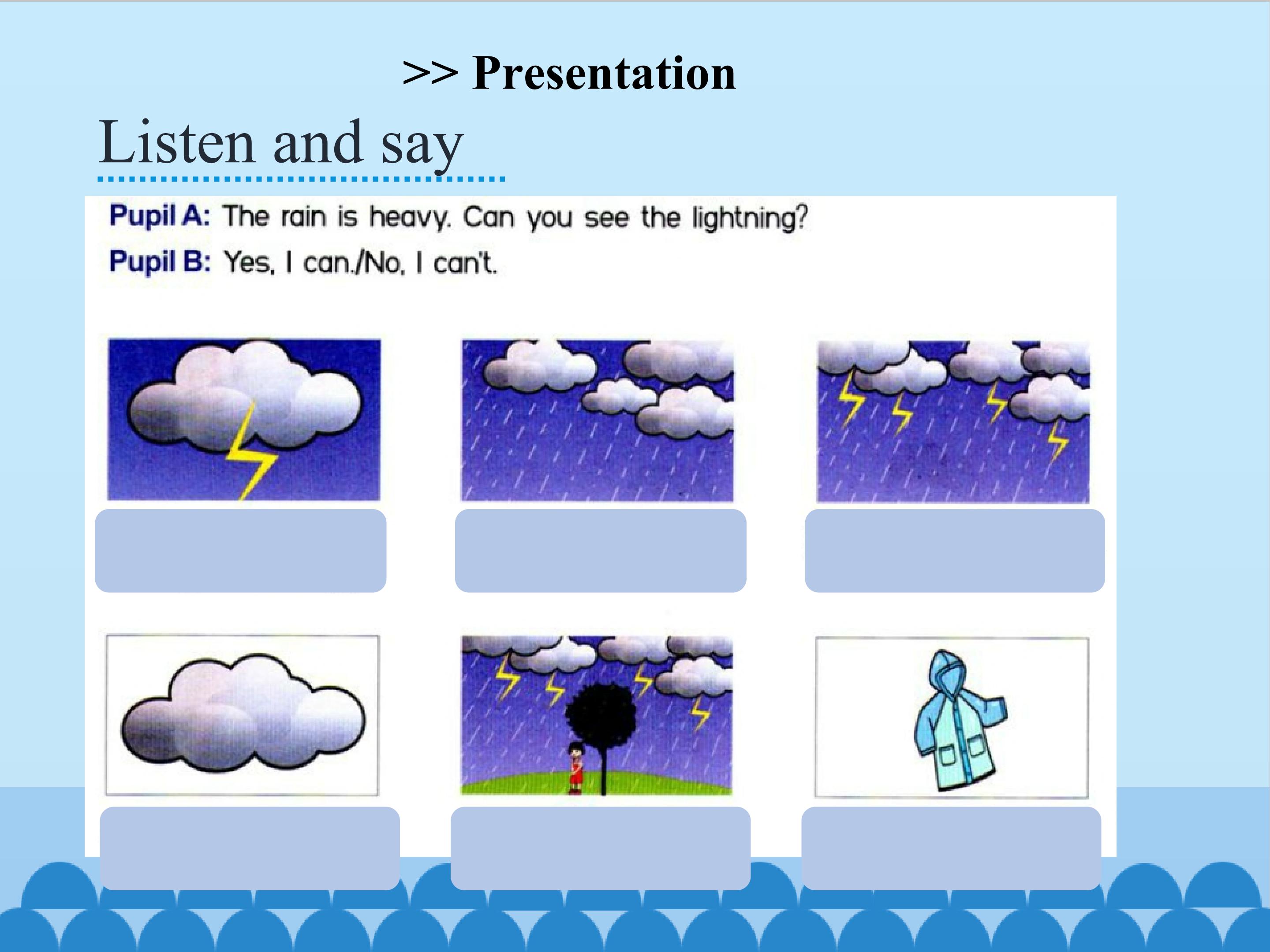 >> Presentation

Listen and say

Pupil A: The rain is heavy. Can you see the lightning?

Pupil B: Yes, I can./No, I can't.